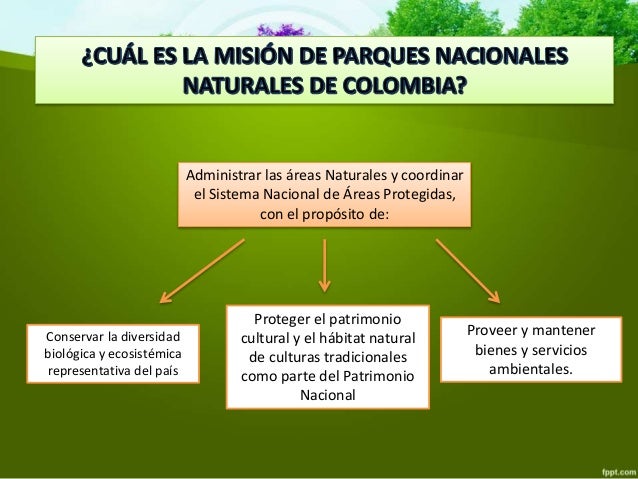 ¿CUÁL ES LA MISIÓN DE PARQUES NACIONALES NATURALES DE COLOMBIA?

Administrar las áreas Naturales y coordinar el Sistema Nacional de Áreas Protegidas, con el propósito de:

Conservar la diversidad biológica y ecosistémica representativa del país

Proteger el patrimonio cultural y el hábitat natural de culturas tradicionales como parte del Patrimonio Nacional

Proveer y mantener bienes y servicios ambientales.

fppt.com